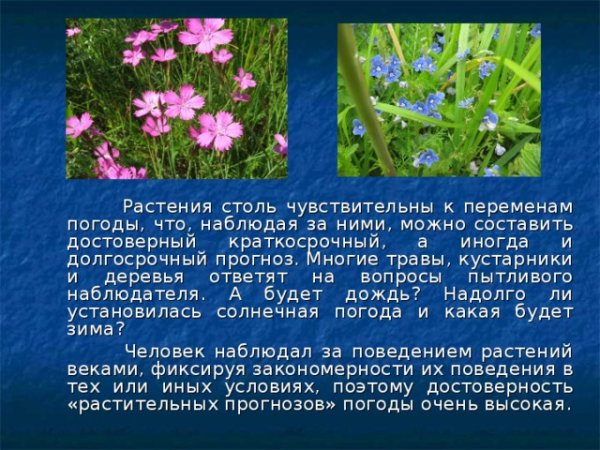 Растения столь чувствительны к переменам погоды, что, наблюдая за ними, можно составить достоверный краткосрочный, а иногда и долгосрочный прогноз. Многие травы, кустарники и деревья ответят на вопросы пытливого наблюдателя. А будет дождь? Надолго ли установилась солнечная погода и какая будет зима?

Человек наблюдал за поведением растений веками, фиксируя закономерности их поведения в тех или иных условиях, поэтому достоверность «растительных прогнозов» погоды очень высокая.